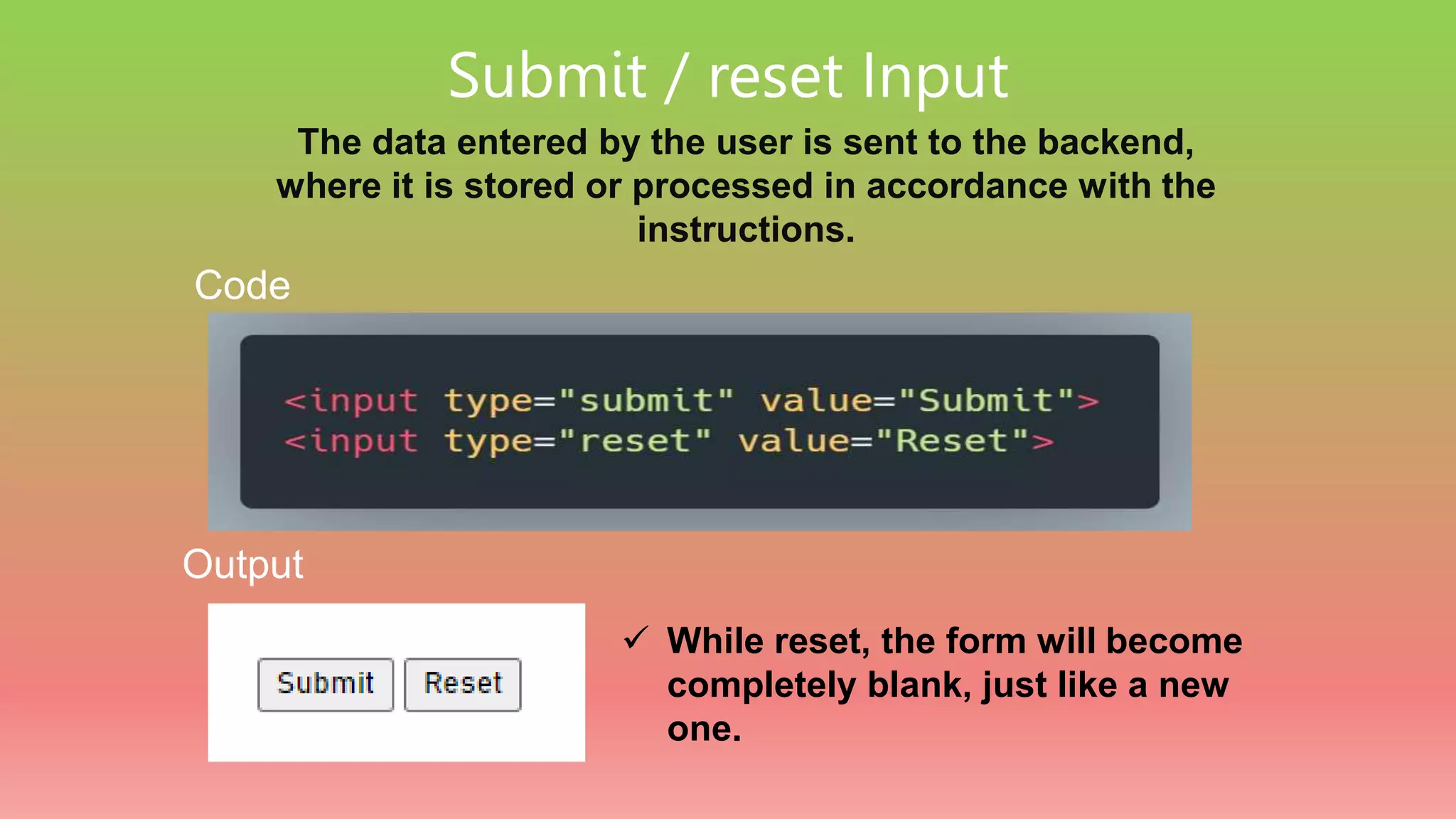 Submit / reset Input

The data entered by the user is sent to the backend, where it is stored or processed in accordance with the instructions.

Code

<input type="submit" value="Submit">
<input type="reset" value="Reset">

Output

Submit Reset

✓ While reset, the form will become completely blank, just like a new one.